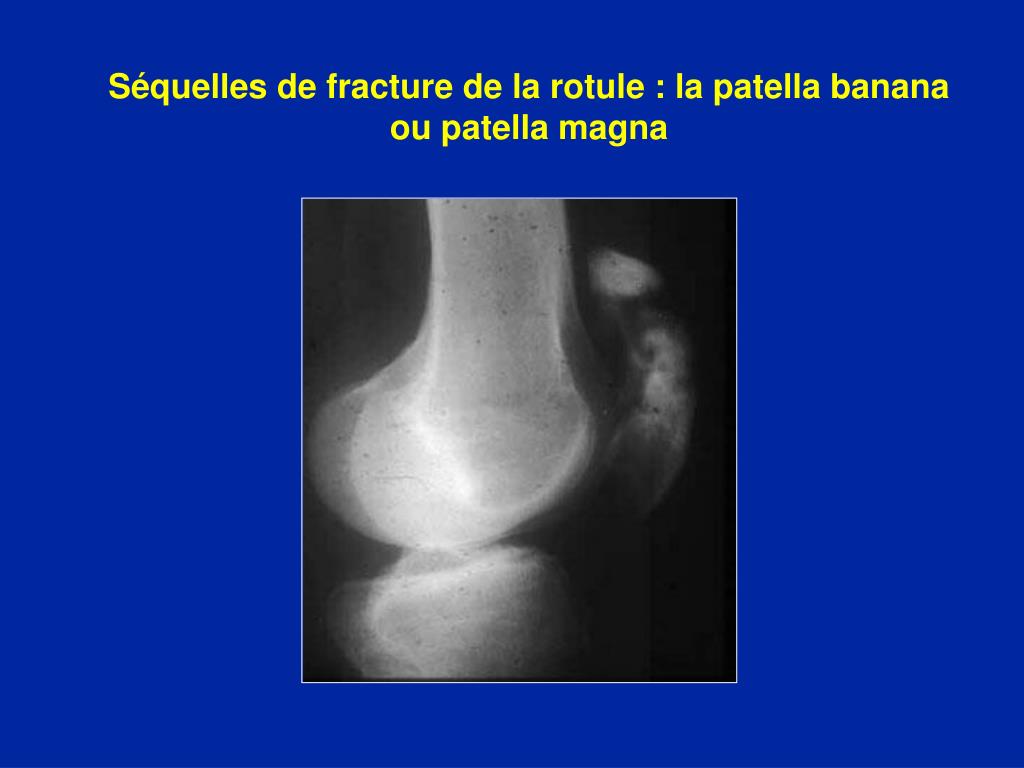 Séquelles de fracture de la rotule : la patella banana ou patella magna